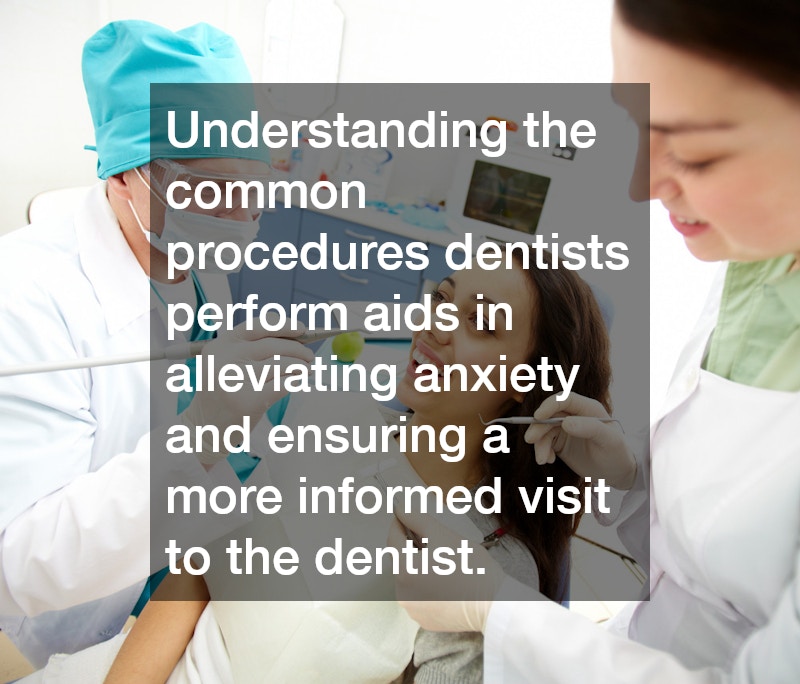 Understanding the common procedures dentists perform aids in alleviating anxiety and ensuring a more informed visit to the dentist.